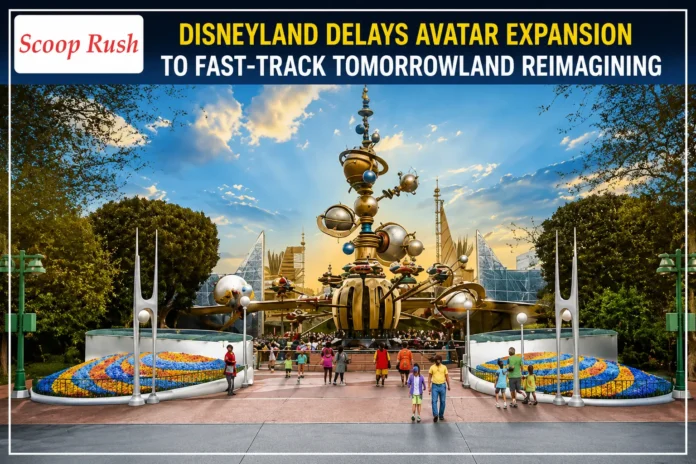 Scoop Rush

DISNEYLAND DELAYS AVATAR EXPANSION TO FAST-TRACK TOMORROWLAND REIMAGINING